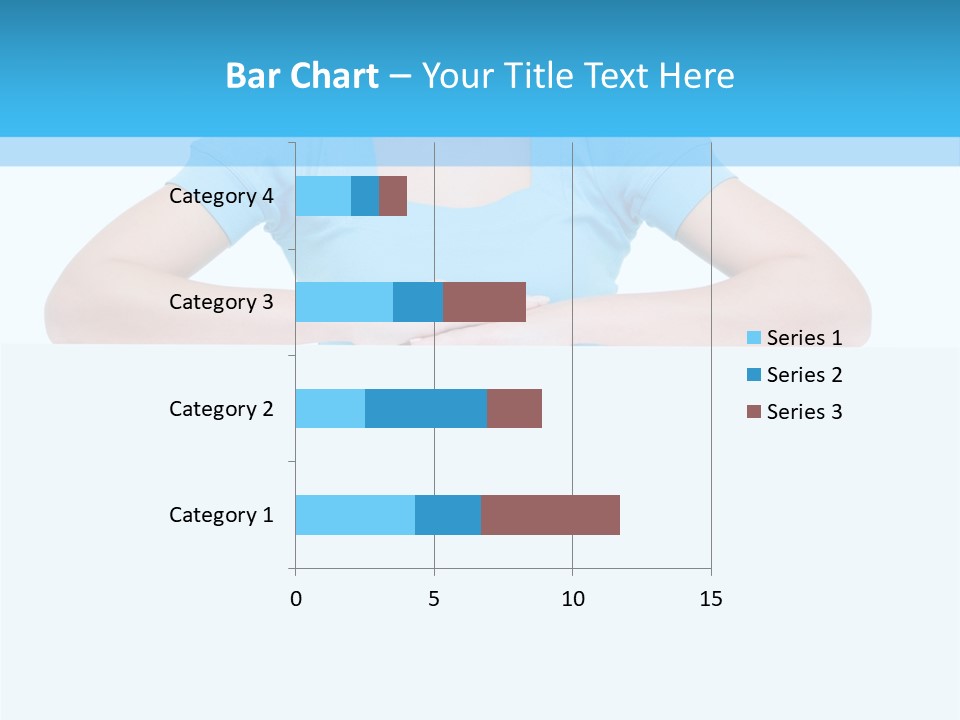 Bar Chart – Your Title Text Here

Category 4
Category 3
Category 2
Category 1

0
5
10
15

Series 1
Series 2
Series 3